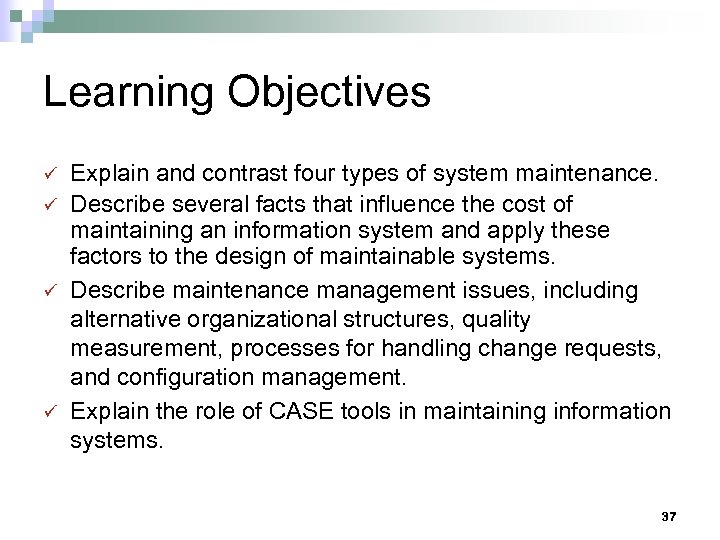 Learning Objectives

✓ Explain and contrast four types of system maintenance.
✓ Describe several facts that influence the cost of maintaining an information system and apply these factors to the design of maintainable systems.
✓ Describe maintenance management issues, including alternative organizational structures, quality measurement, processes for handling change requests, and configuration management.
✓ Explain the role of CASE tools in maintaining information systems.

37